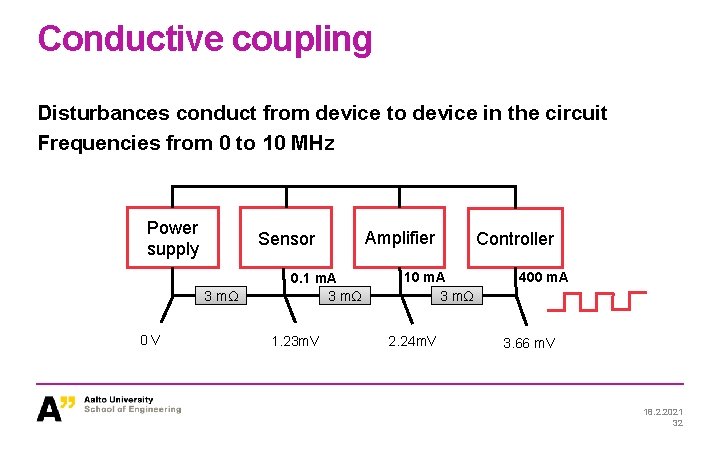 Conductive coupling

Disturbances conduct from device to device in the circuit
Frequencies from 0 to 10 MHz

Power supply

Sensor

Amplifier

Controller

0.1 mA

10 mA

400 mA

3 mΩ

3 mΩ

3 mΩ

0 V

1.23mV

2.24mV

3.66 mV

A"
Aalto University
School of Engineering

18.2.2021
32